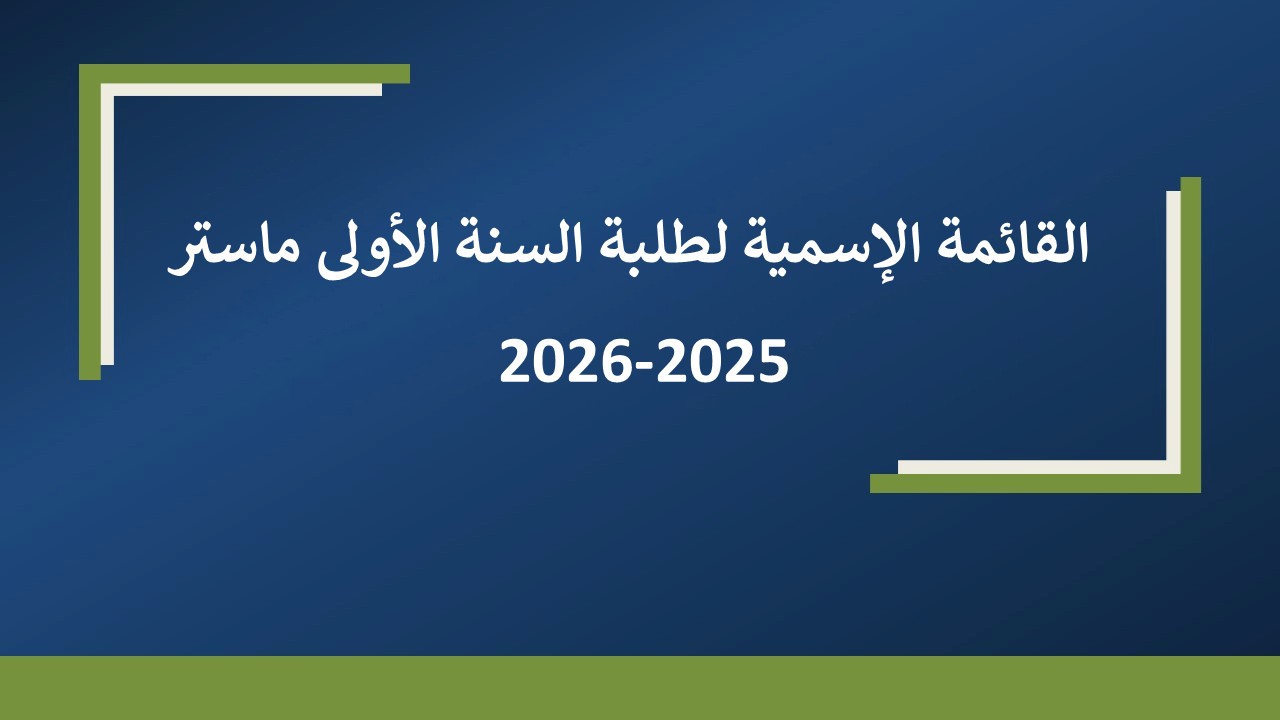 القائمة الإسمية لطلبة السنة الأولى ماستر

2026-2025